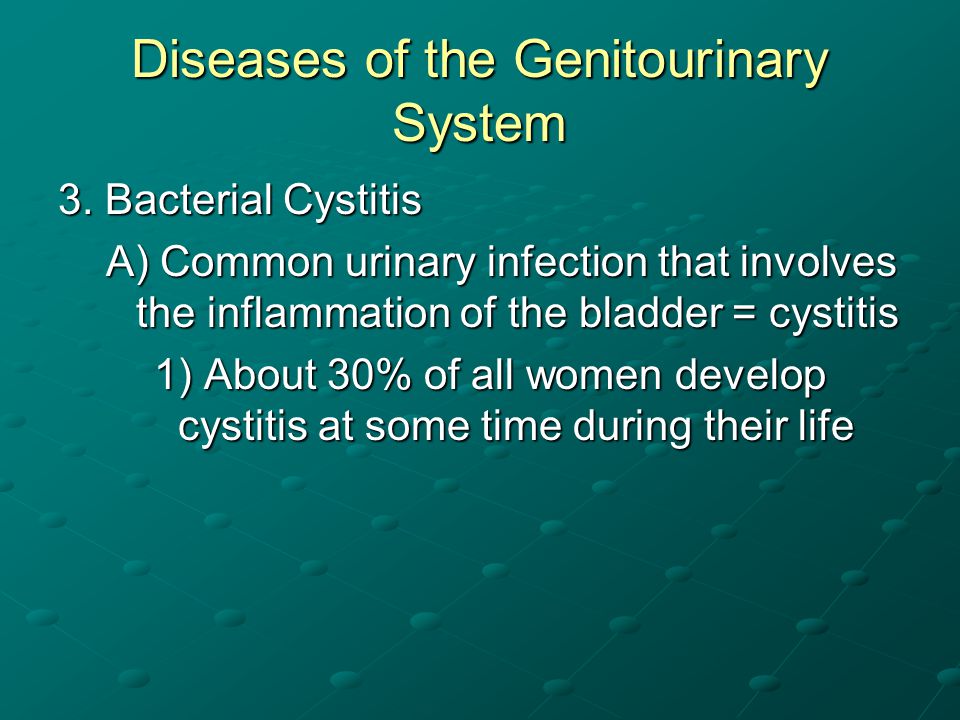 Diseases of the Genitourinary System

3. Bacterial Cystitis

A) Common urinary infection that involves the inflammation of the bladder = cystitis

1) About 30% of all women develop cystitis at some time during their life